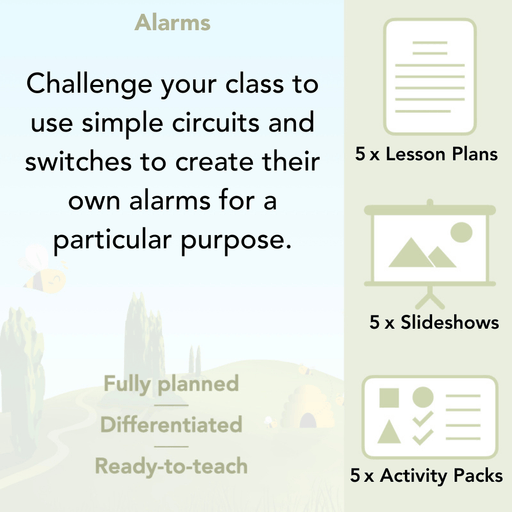 Alarms

Challenge your class to use simple circuits and switches to create their own alarms for a particular purpose.

Fully planned

Differentiated

Ready-to-teach

5 x Lesson Plans

5 x Slideshows

5 x Activity Packs